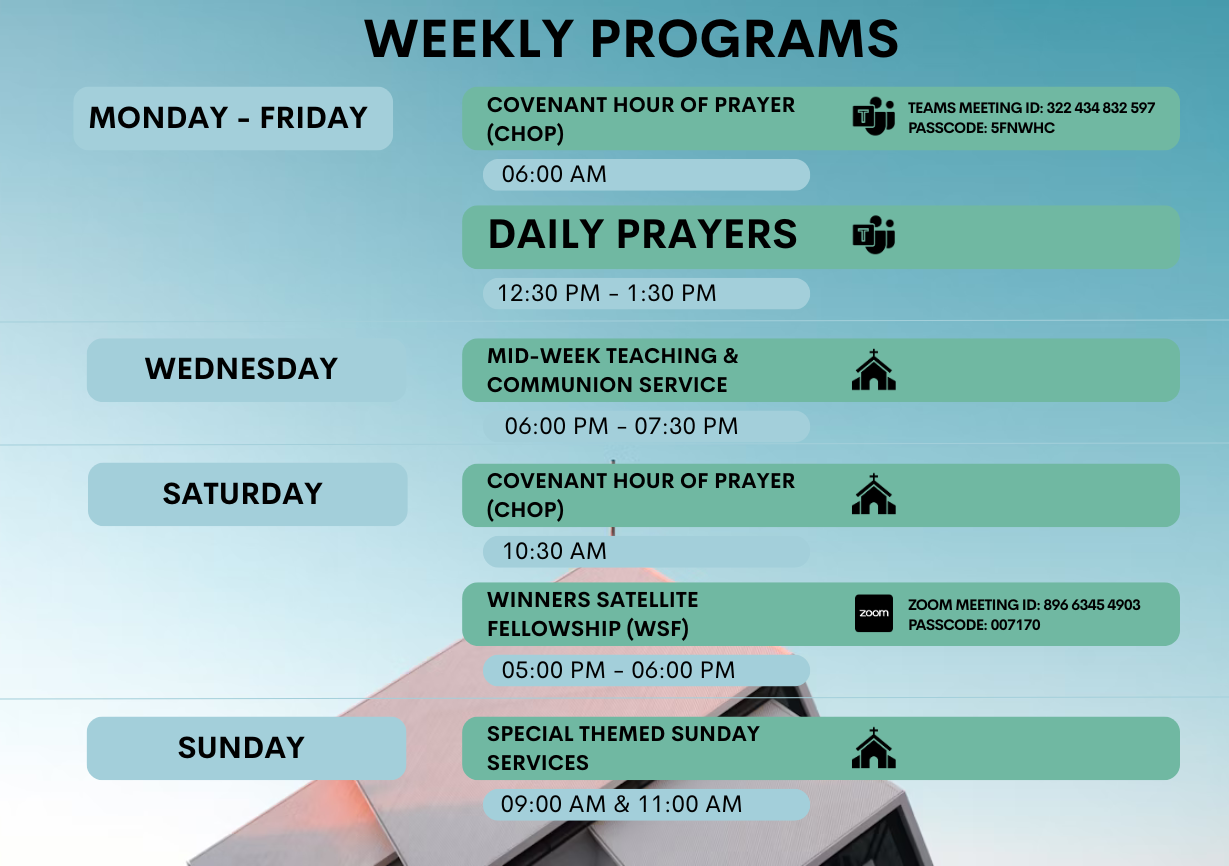 WEEKLY PROGRAMS

MONDAY - FRIDAY

COVENANT HOUR OF PRAYER (CHOP)

TEAMS MEETING ID: 322 434 832 597
PASSCODE: 5FNWHC

06:00 AM

DAILY PRAYERS

12:30 PM - 1:30 PM

WEDNESDAY

MID-WEEK TEACHING & COMMUNION SERVICE

06:00 PM - 07:30 PM

SATURDAY

COVENANT HOUR OF PRAYER (CHOP)

10:30 AM

WINNERS SATELLITE FELLOWSHIP (WSF)

zoom

ZOOM MEETING ID: 896 6345 4903
PASSCODE: 007170

05:00 PM - 06:00 PM

SUNDAY

SPECIAL THEMED SUNDAY SERVICES

09:00 AM & 11:00 AM